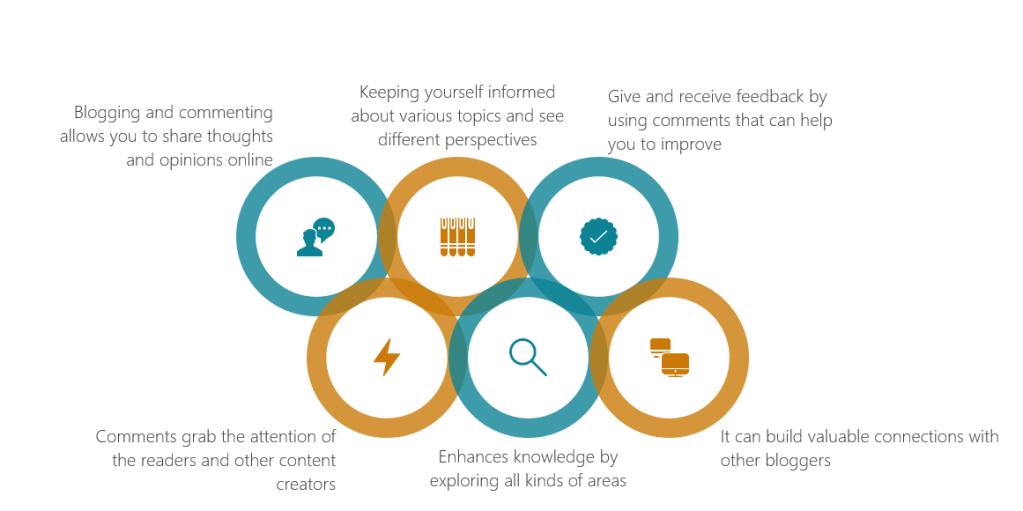 Blogging and commenting allows you to share thoughts and opinions online

Keeping yourself informed about various topics and see different perspectives

Give and receive feedback by using comments that can help you to improve

Comments grab the attention of the readers and other content creators

Enhances knowledge by exploring all kinds of areas

It can build valuable connections with other bloggers